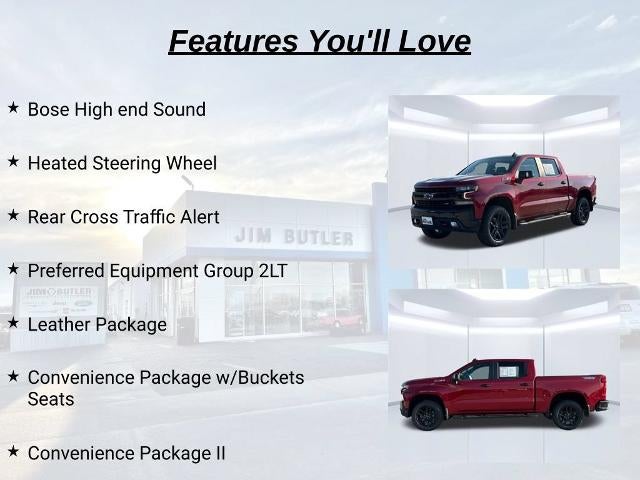 Features You'll Love

★ Bose High end Sound

★ Heated Steering Wheel

★ Rear Cross Traffic Alert

★ Preferred Equipment Group 2LT

★ Leather Package

★ Convenience Package w/Buckets Seats

★ Convenience Package II

JIM BUTLER

JIM BUTLER